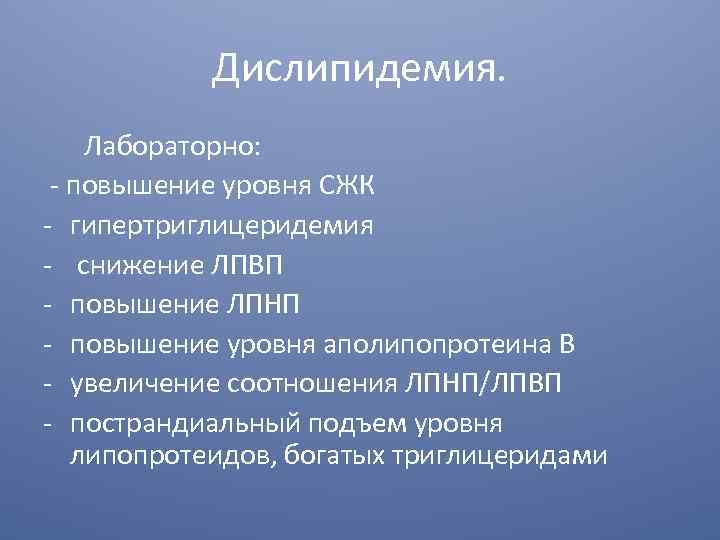 Дислипидемия.

Лабораторно:
- повышение уровня СЖК
- гипертриглицеридемия
- снижение ЛПВП
- повышение ЛПНП
- повышение уровня аполипопротеина В
- увеличение соотношения ЛПНП/ЛПВП
- пострандиальный подъем уровня липопротеидов, богатых триглицеридами